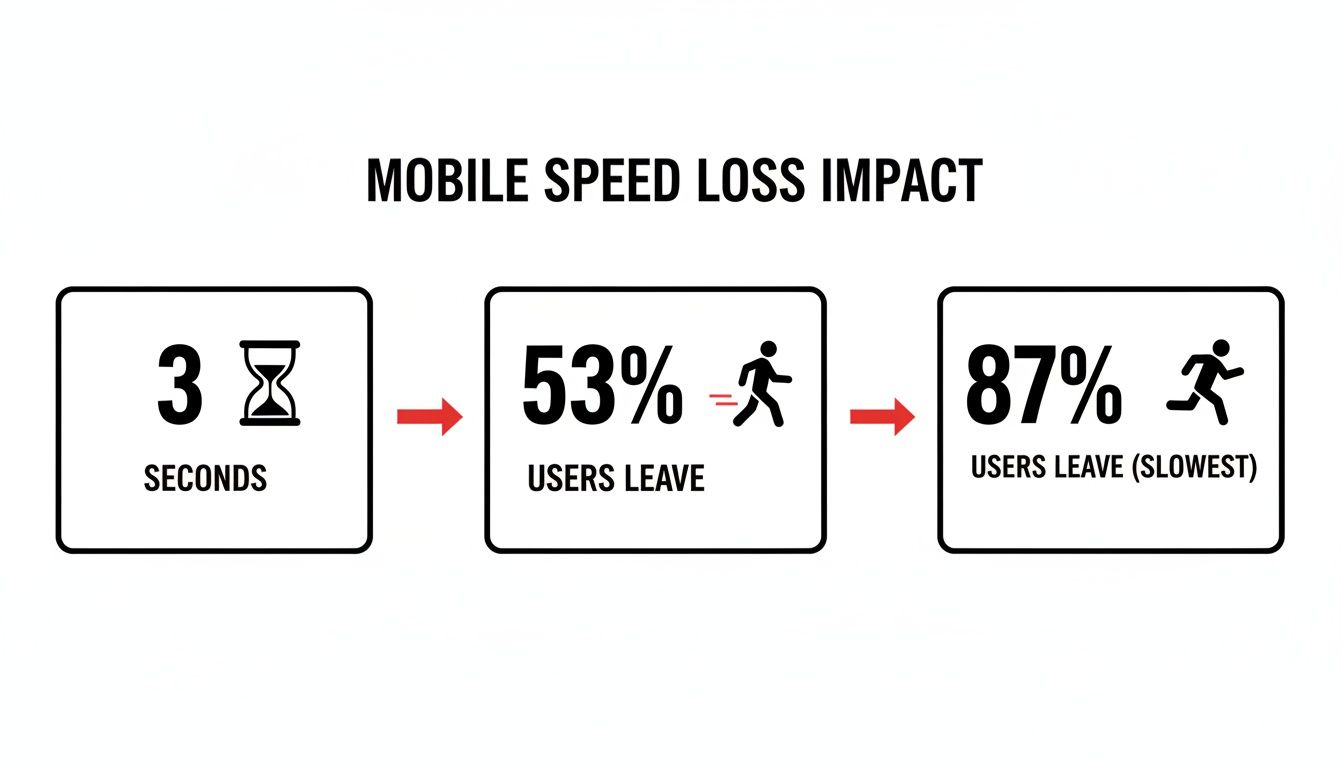 MOBILE SPEED LOSS IMPACT

3
SECONDS

53%
USERS LEAVE

87%
USERS LEAVE (SLOWEST)